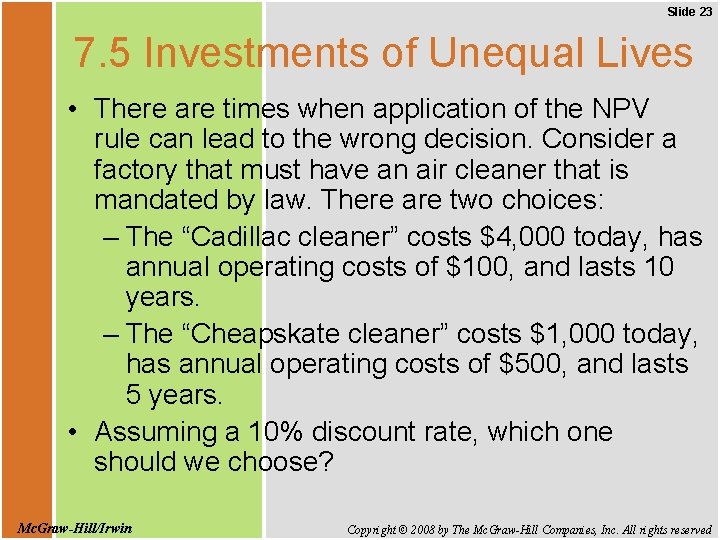 Slide 23

7.5 Investments of Unequal Lives

• There are times when application of the NPV rule can lead to the wrong decision. Consider a factory that must have an air cleaner that is mandated by law. There are two choices:
– The “Cadillac cleaner” costs \$4,000 today, has annual operating costs of \$100, and lasts 10 years.
– The “Cheapskate cleaner” costs \$1,000 today, has annual operating costs of \$500, and lasts 5 years.
• Assuming a 10% discount rate, which one should we choose?

McGraw-Hill/Irwin

Copyright © 2008 by The McGraw-Hill Companies, Inc. All rights reserved